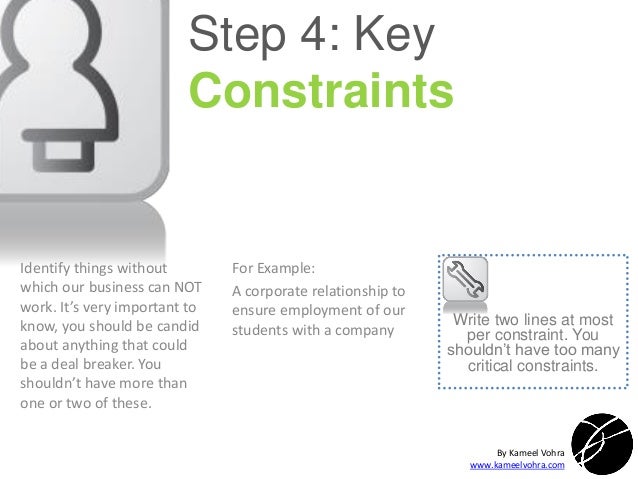 Step 4: Key
Constraints

Identify things without which our business can NOT work. It's very important to know, you should be candid about anything that could be a deal breaker. You shouldn't have more than one or two of these.

For Example:

A corporate relationship to ensure employment of our students with a company

Write two lines at most per constraint. You shouldn't have too many critical constraints.

By Kameel Vohra
www.kameelvohra.com